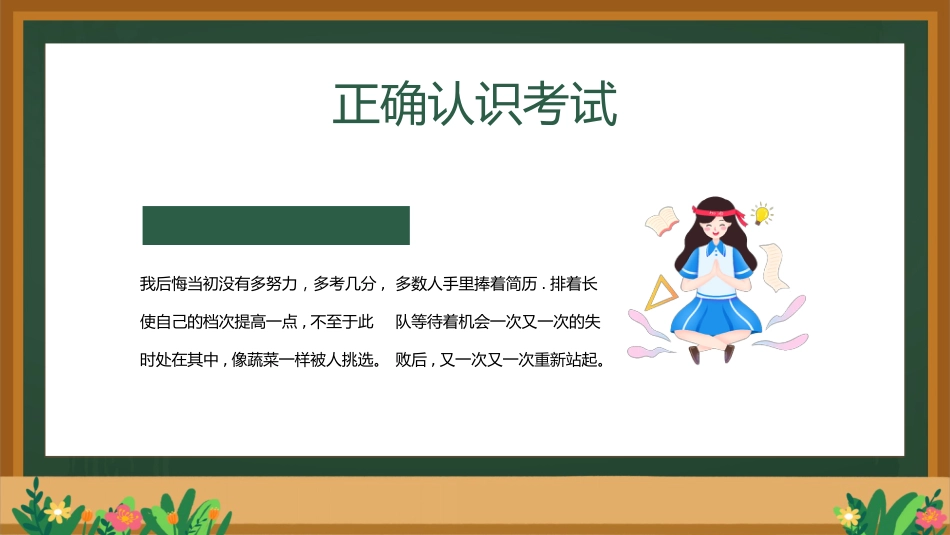 正确认识考试

我后悔当初没有多努力，多考几分，使自己的档次提高一点，不至于此时处在其中，像蔬菜一样被人挑选。

多数人手里捧着简历．排着长队等待着机会一次又一次的失败后，又一次又一次重新站起。